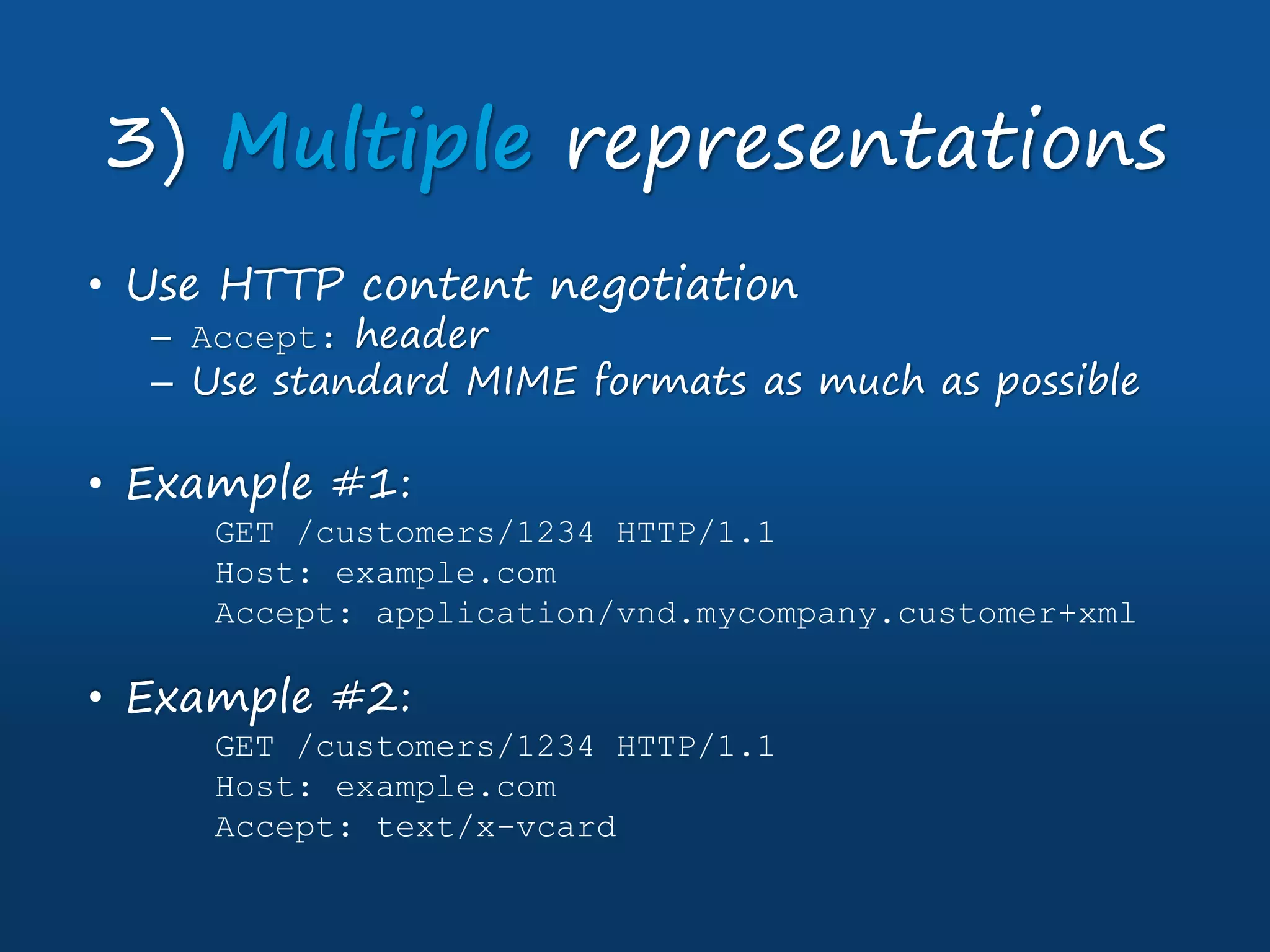 3) Multiple representations

• Use HTTP content negotiation
– Accept: header
– Use standard MIME formats as much as possible

• Example #1:
GET /customers/1234 HTTP/1.1
Host: example.com
Accept: application/vnd.mycompany.customer+xml

• Example #2:
GET /customers/1234 HTTP/1.1
Host: example.com
Accept: text/x-vcard